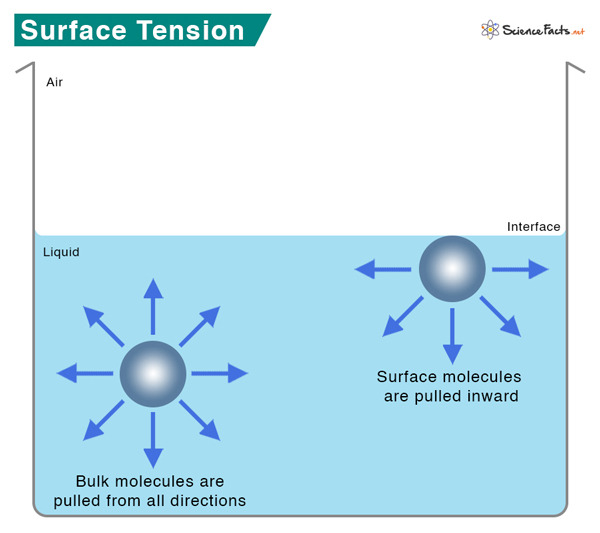 Surface Tension

ScienceFacts.net

Air

Interface

Liquid

Surface molecules are pulled inward

Bulk molecules are pulled from all directions